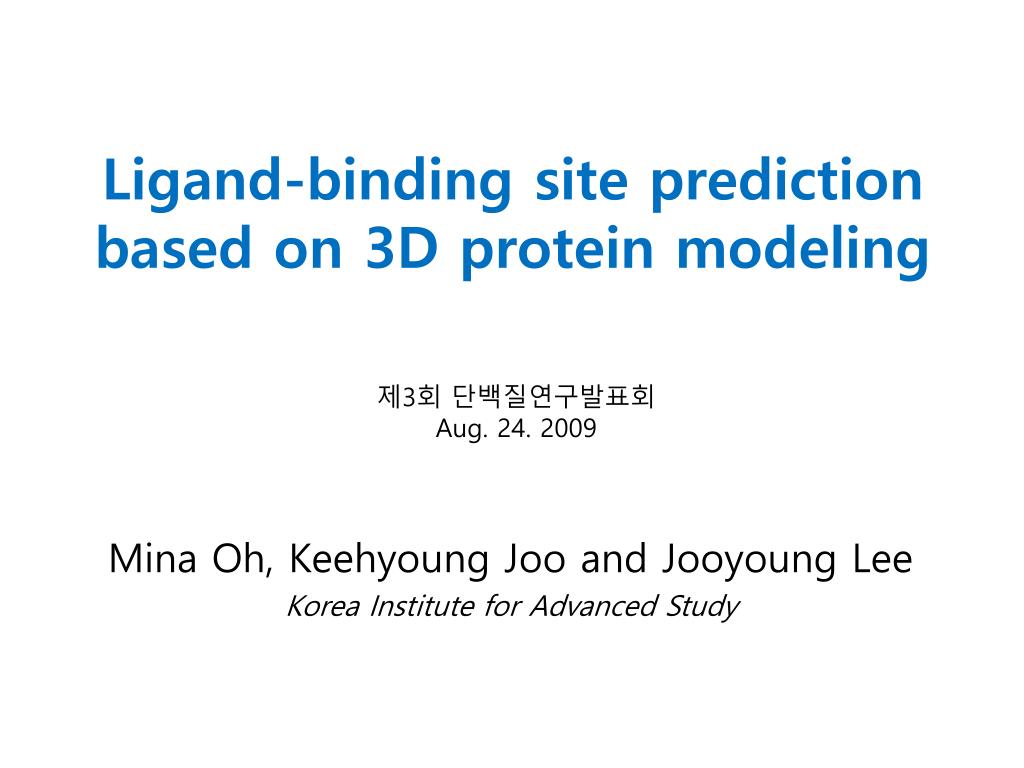 Ligand-binding site prediction based on 3D protein modeling

제3회 단백질연구발표회
Aug. 24. 2009

Mina Oh, Keehyoung Joo and Jooyoung Lee
Korea Institute for Advanced Study